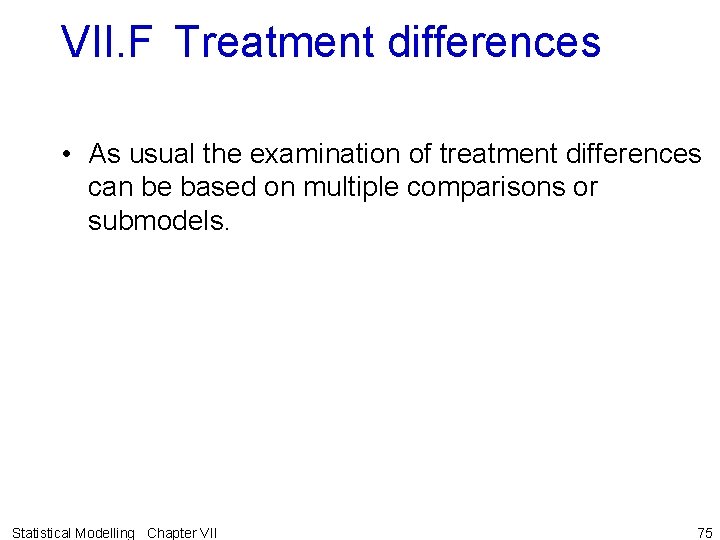 VII.F Treatment differences

• As usual the examination of treatment differences can be based on multiple comparisons or submodels.

Statistical Modelling Chapter VII

75